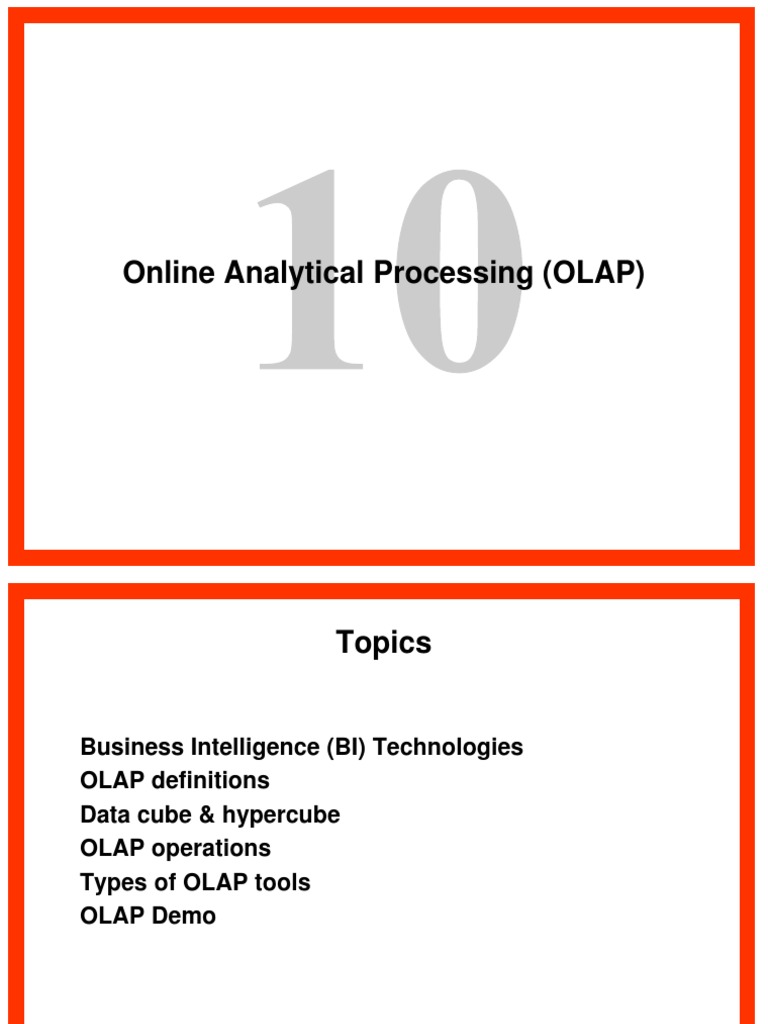 10

Online Analytical Processing (OLAP)

Topics

Business Intelligence (BI) Technologies
OLAP definitions
Data cube & hypercube
OLAP operations
Types of OLAP tools
OLAP Demo